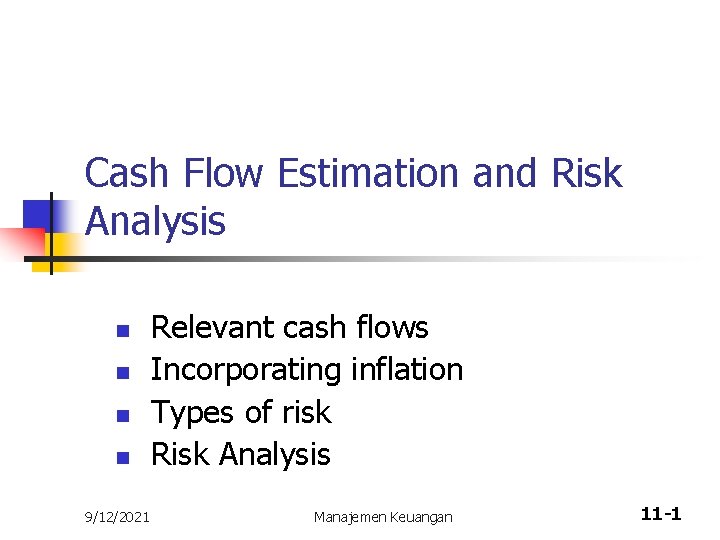 Cash Flow Estimation and Risk Analysis

- Relevant cash flows
- Incorporating inflation
- Types of risk
- Risk Analysis

9/12/2021

Manajemen Keuangan

11-1